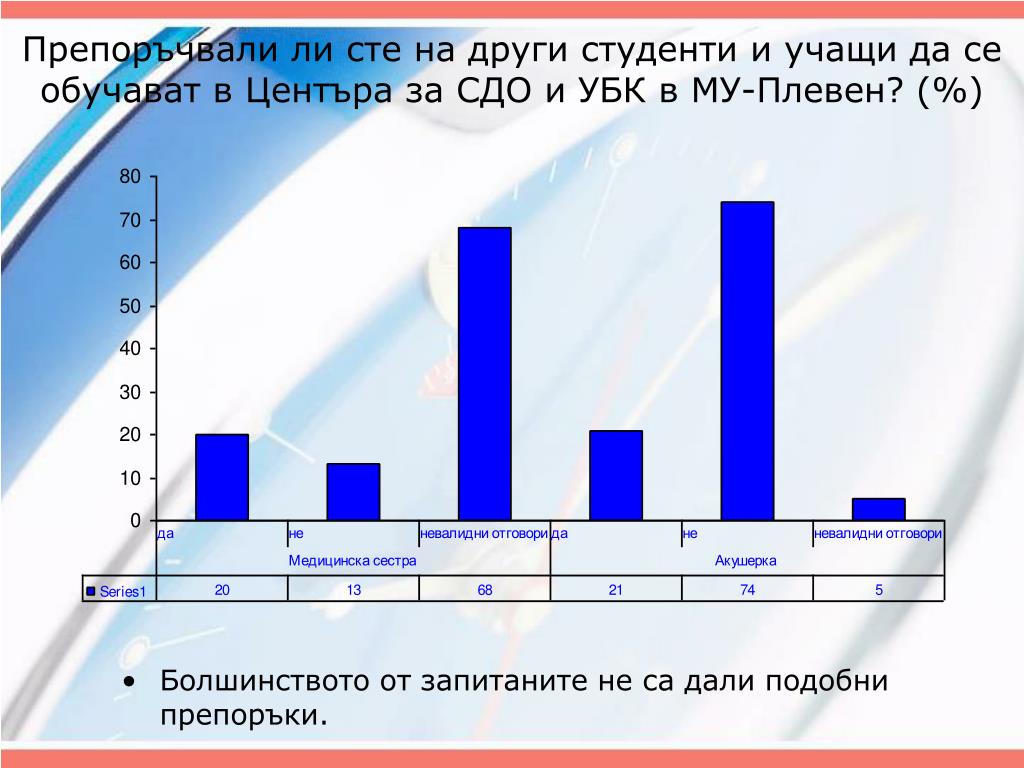 Препоръчвали ли сте на други студенти и учащи да се обучават в Центъра за СДО и УБК в МУ-Плевен? (%)

80
70
60
50
40
30
20
10
0

| | да | не | невалидни отговори | да | не | невалидни отговори |
|---|---|---|---|---|---|---|
| | Медицинска сестра | | | Акушерка | | |
| Series1 | 20 | 13 | 68 | 21 | 74 | 5 |

• Болшинството от запитаните не са дали подобни препоръки.